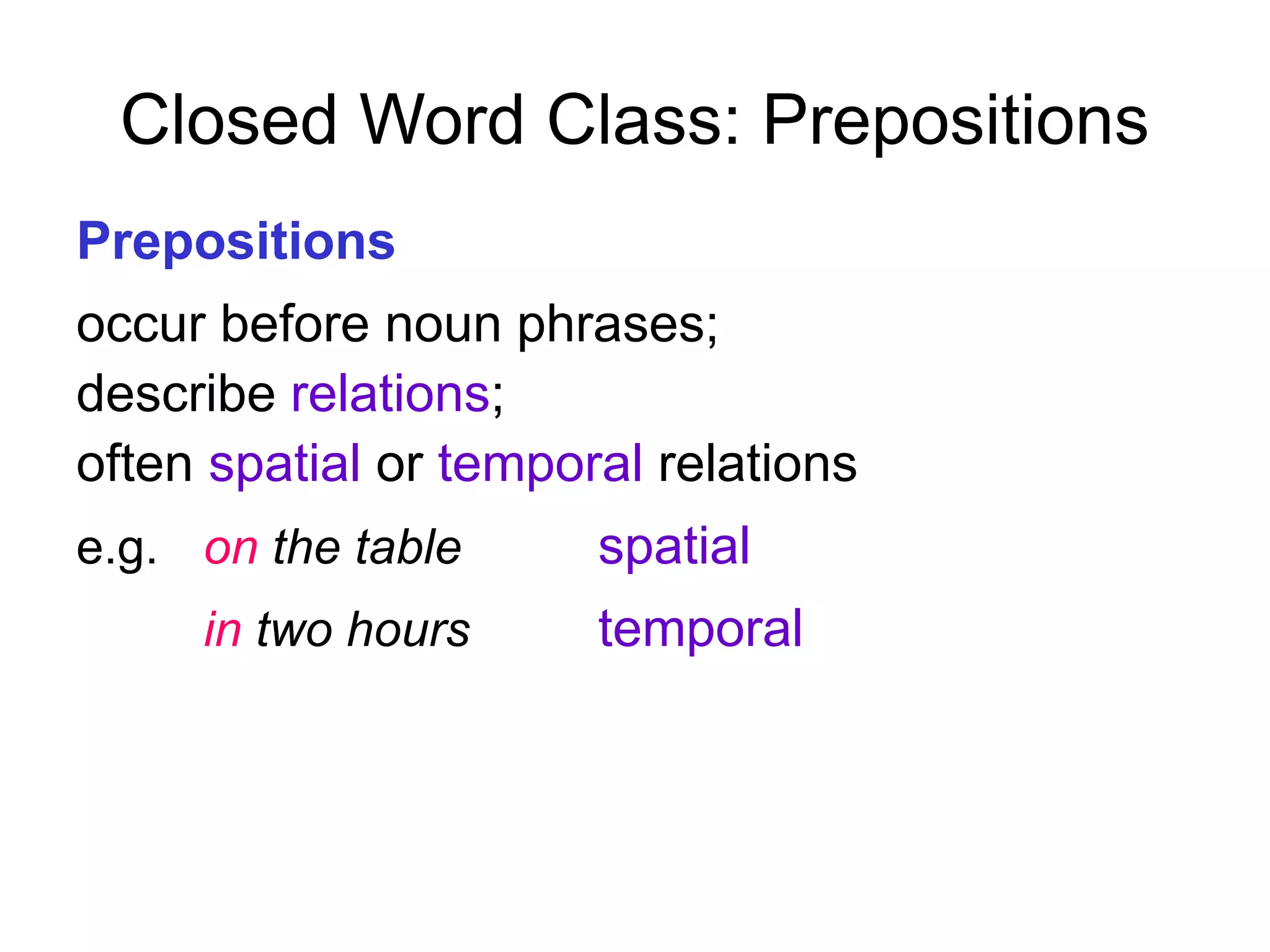 Closed Word Class: Prepositions

Prepositions

occur before noun phrases;
describe relations;
often spatial or temporal relations

e.g. on the table spatial

in two hours temporal